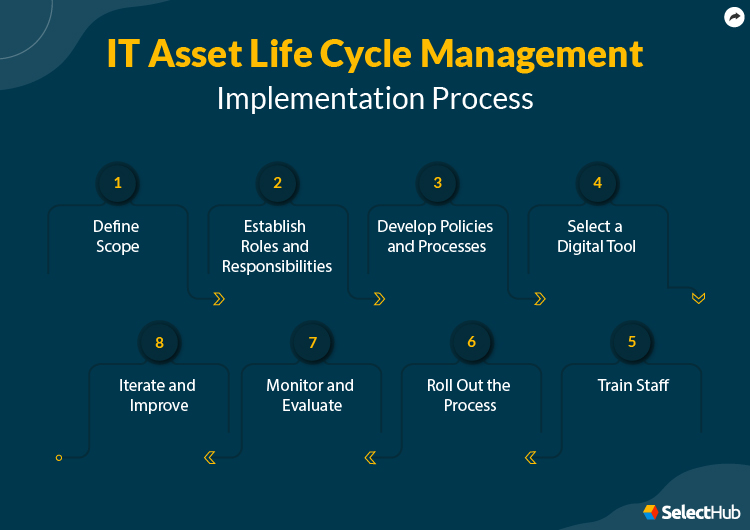 IT Asset Life Cycle Management
Implementation Process

1
Define Scope

2
Establish Roles and Responsibilities

3
Develop Policies and Processes

4
Select a Digital Tool

8
Iterate and Improve

7
Monitor and Evaluate

6
Roll Out the Process

5
Train Staff

SelectHub